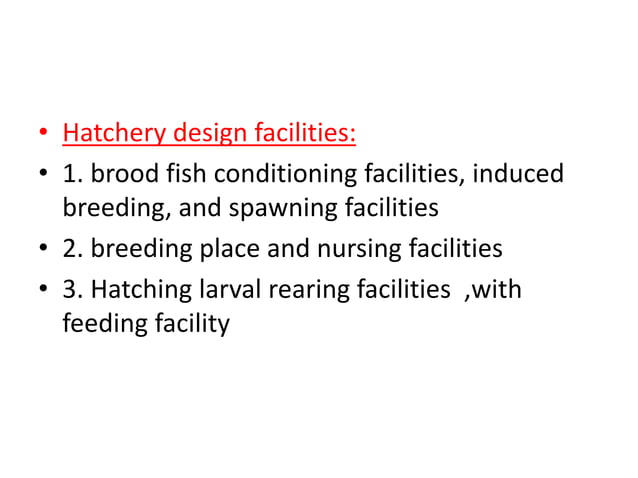 • Hatchery design facilities:
• 1. brood fish conditioning facilities, induced breeding, and spawning facilities
• 2. breeding place and nursing facilities
• 3. Hatching larval rearing facilities ,with feeding facility